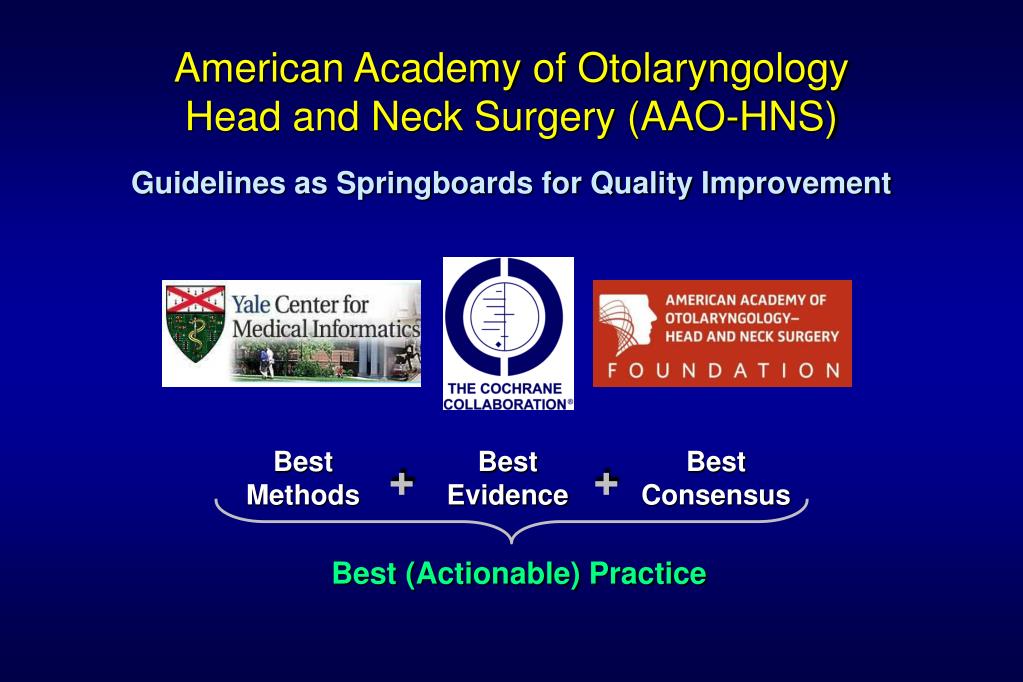 American Academy of Otolaryngology
Head and Neck Surgery (AAO-HNS)

Guidelines as Springboards for Quality Improvement

Yale Center for Medical Informatics

THE COCHRANE COLLABORATION®

AMERICAN ACADEMY OF OTOLARYNGOLOGY– HEAD AND NECK SURGERY
FOUNDATION

Best Methods + Best Evidence + Best Consensus

Best (Actionable) Practice